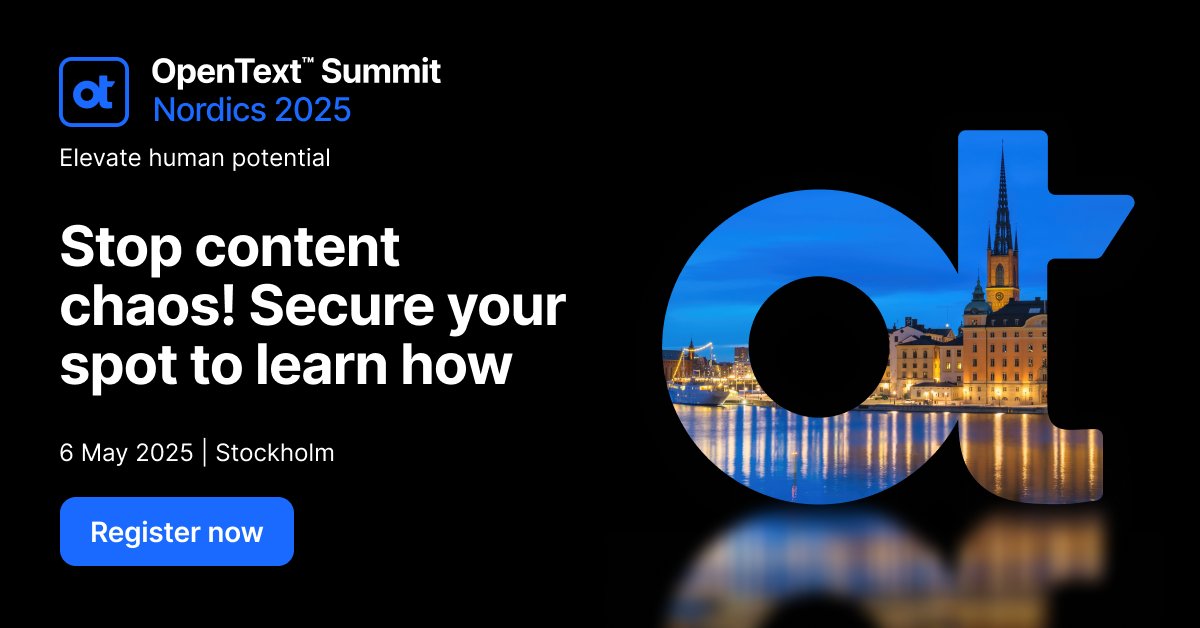 ot

OpenText™ Summit
Nordics 2025

Elevate human potential

Stop content chaos! Secure your spot to learn how

6 May 2025 | Stockholm

Register now